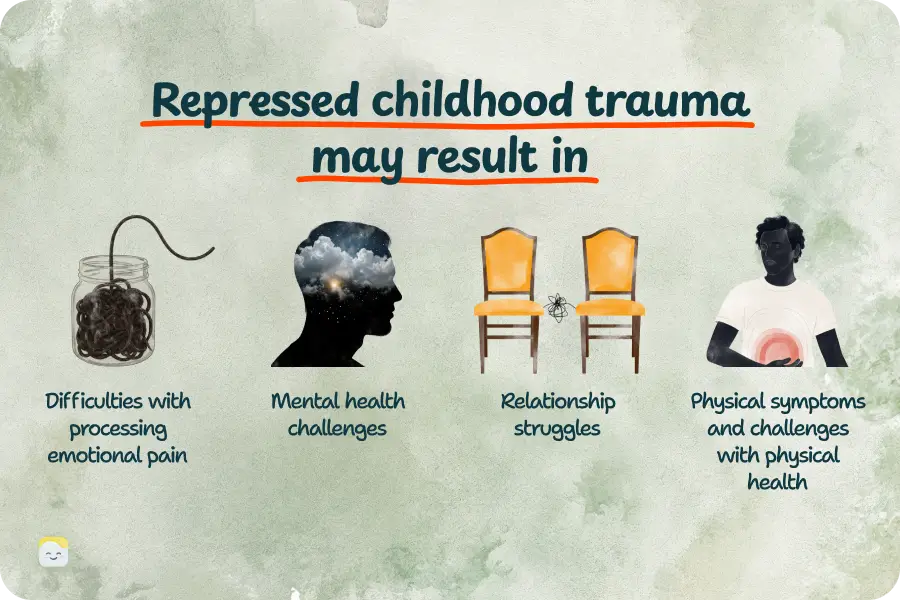 Repressed childhood trauma may result in

Difficulties with processing emotional pain

Mental health challenges

Relationship struggles

Physical symptoms and challenges with physical health